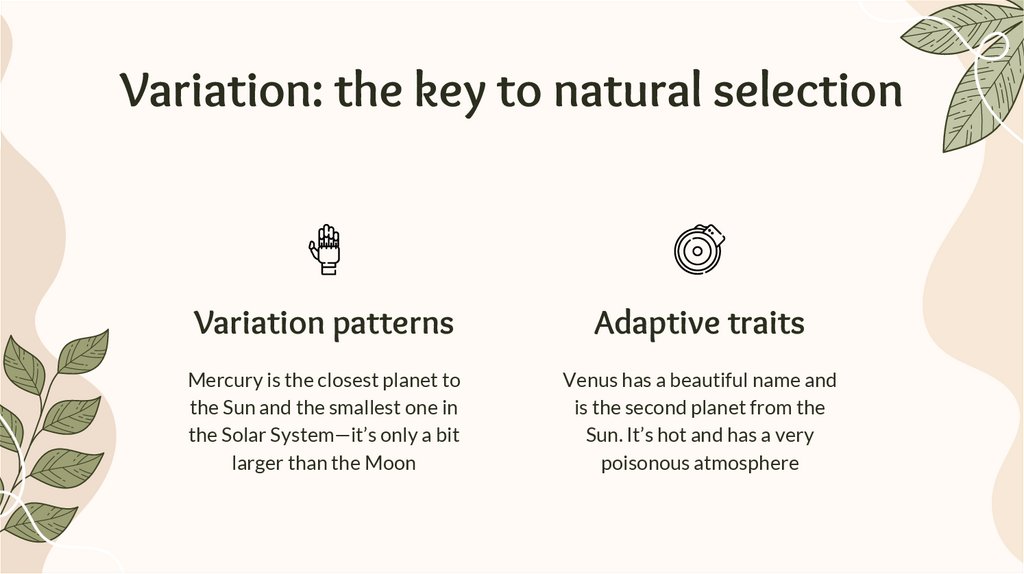 Variation: the key to natural selection

Variation patterns

Mercury is the closest planet to the Sun and the smallest one in the Solar System—it's only a bit larger than the Moon

Adaptive traits

Venus has a beautiful name and is the second planet from the Sun. It's hot and has a very poisonous atmosphere